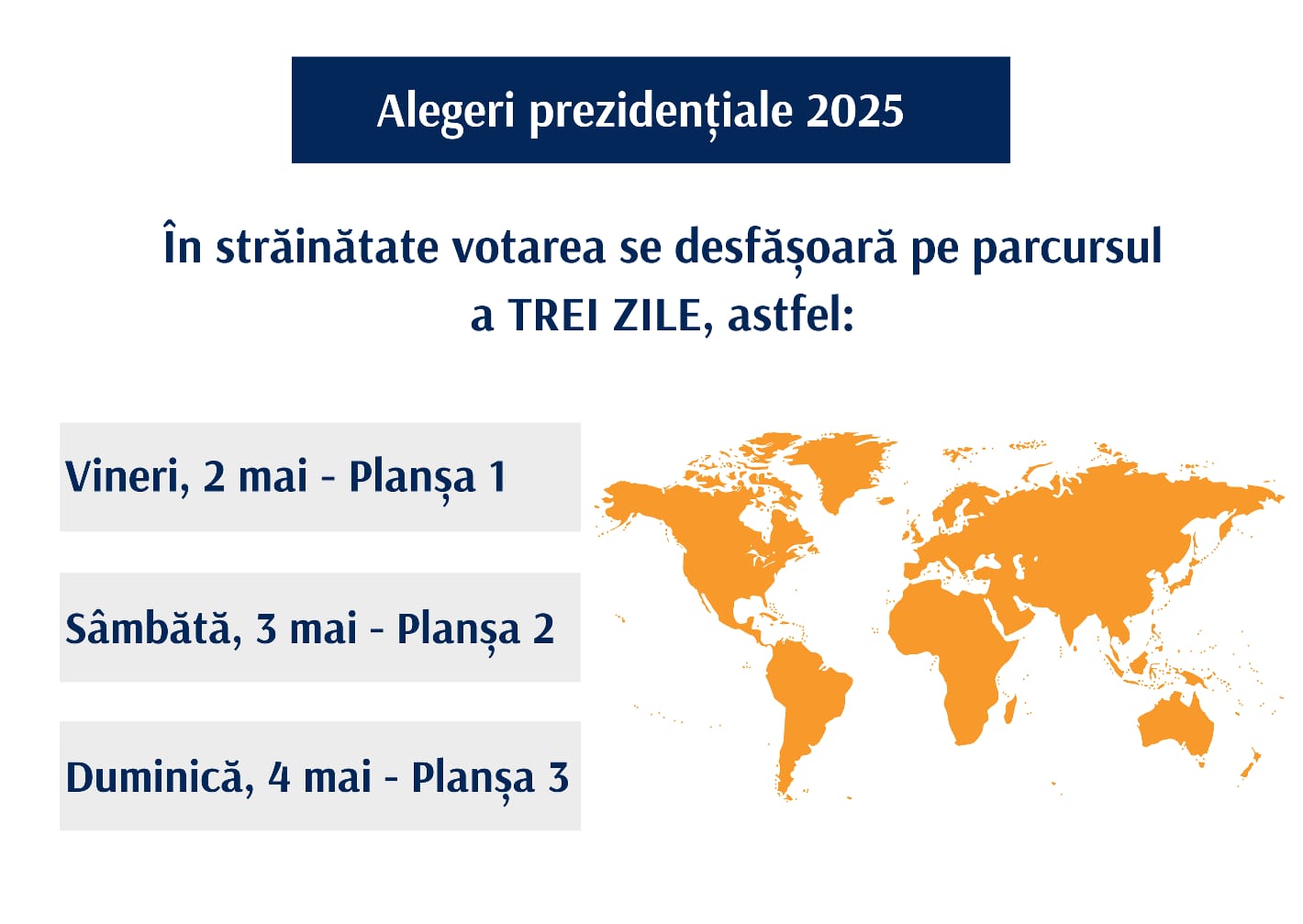 Alegeri prezidențiale 2025

În străinătate votarea se desfășoară pe parcursul a TREI ZILE, astfel:

Vineri, 2 mai - Planșa 1

Sâmbătă, 3 mai - Planșa 2

Duminică, 4 mai - Planșa 3